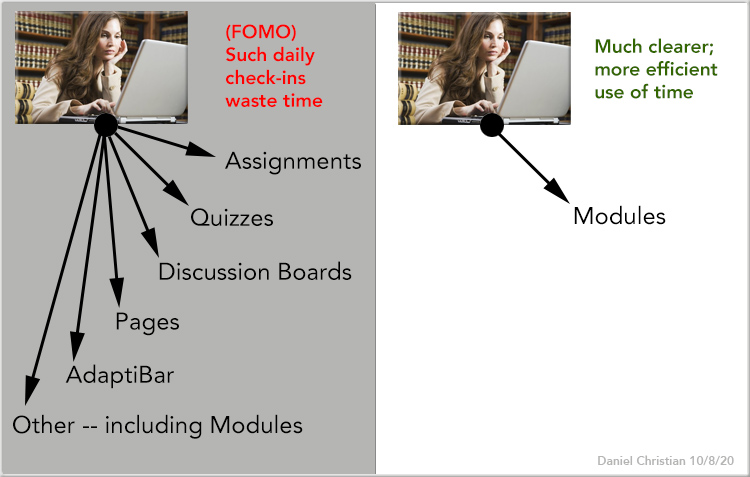 (FOMO)
Such daily check-ins waste time

Assignments

Quizzes

Discussion Boards

Pages

AdaptiBar

Other -- including Modules

Much clearer; more efficient use of time

Modules

Daniel Christian 10/8/20